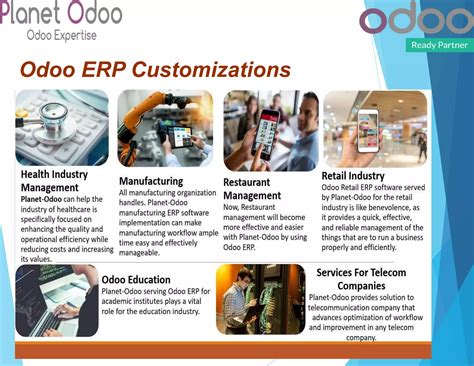 Planet Odoo
Odoo Expertise

odoo
Ready Partner

Odoo ERP Customizations

Health Industry Management
Planet-Odoo can help the industry of healthcare is specifically focused on enhancing the quality and operational efficiency while reducing costs and increasing its values.

Manufacturing
All manufacturing organization handles. Planet-Odoo manufacturing ERP software implementation can make manufacturing workflow ample time easy and effectively manageable.

Restaurant Management
Now, Restaurant management will become more effective and easier with Planet-Odoo by using Odoo ERP.

Retail Industry
Odoo Retail ERP software served by Planet-Odoo for the retail industry is like benevolence, as it provides a quick, effective, and reliable management of the things that are to run a business properly and efficiently.

Odoo Education
Planet-Odoo serving Odoo ERP for academic institutes plays a vital role for the education industry.

Services For Telecom Companies
Planet-Odoo provides solution to telecommunication company that advances optimization of workflow and improvement in any telecom company.